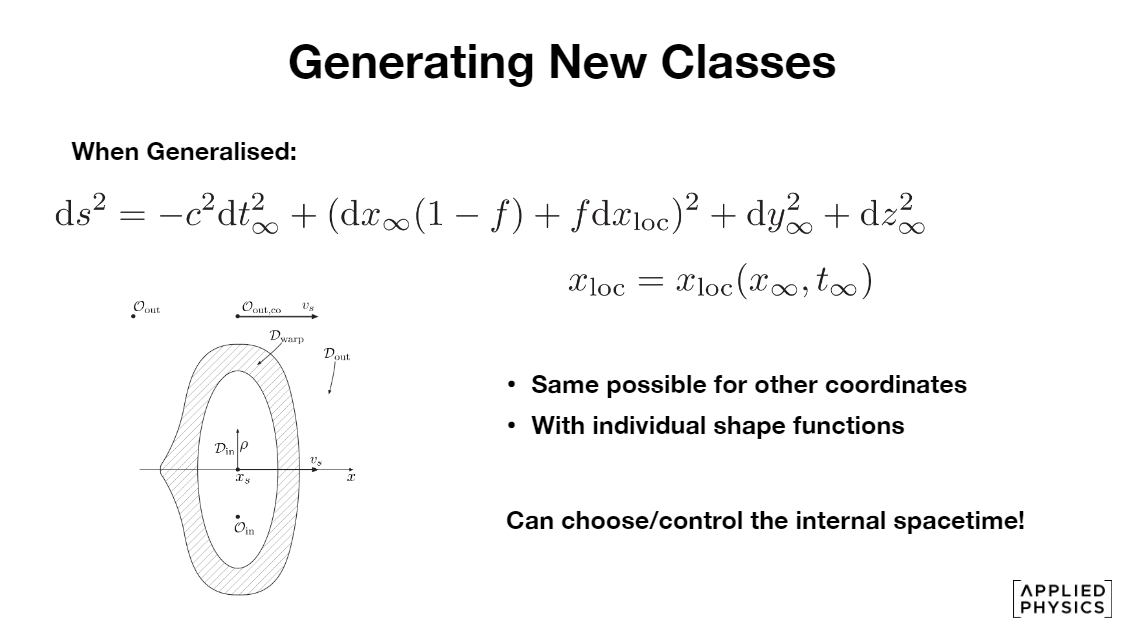 Generating New Classes

When Generalised:

$\mathrm{d}s^2 = -c^2\mathrm{d}t_\infty^2 + (\mathrm{d}x_\infty(1-f) + f\mathrm{d}x_{\mathrm{loc}})^2 + \mathrm{d}y_\infty^2 + \mathrm{d}z_\infty^2$

$x_{\mathrm{loc}} = x_{\mathrm{loc}}(x_\infty, t_\infty)$

$\mathcal{O}_{\mathrm{out}}$ $\mathcal{O}_{\mathrm{out,co}}$ $v_s$ $\mathcal{D}_{\mathrm{warp}}$ $\mathcal{D}_{\mathrm{out}}$ $\mathcal{D}_{\mathrm{in}}$ $\rho$ $v_s$ $x_s$ $x$ $\mathcal{O}_{\mathrm{in}}$

• Same possible for other coordinates
• With individual shape functions

Can choose/control the internal spacetime!

APPLIED PHYSICS